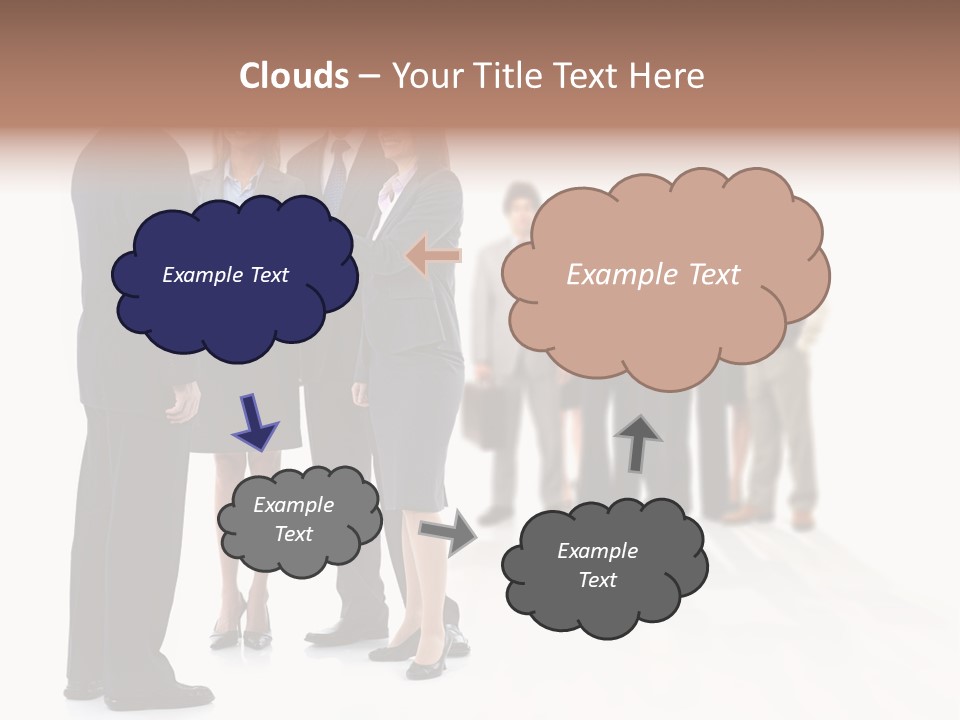 Clouds – Your Title Text Here

Example Text

Example Text

Example Text

Example Text